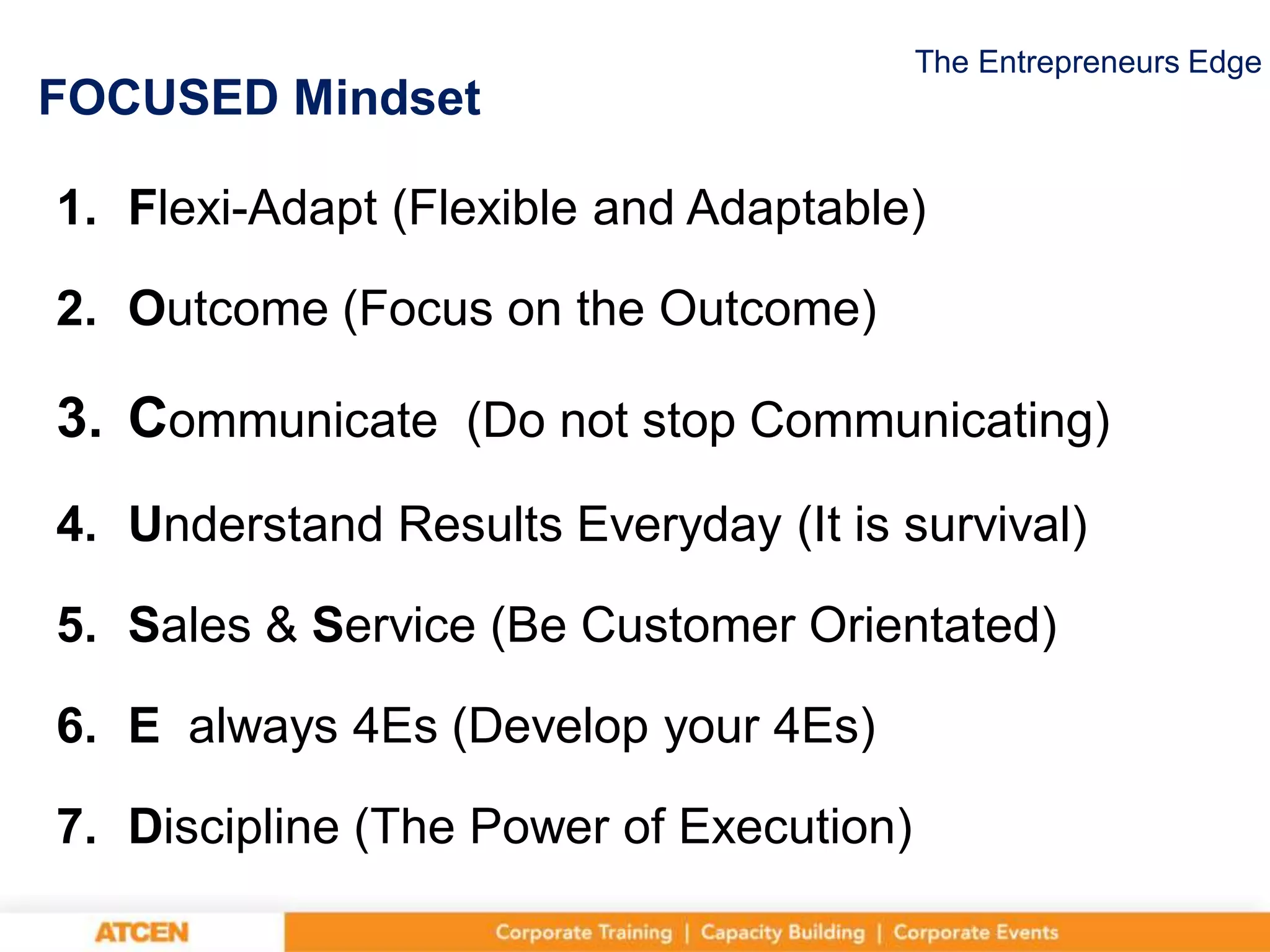 The Entrepreneurs Edge

FOCUSED Mindset

1. Flexi-Adapt (Flexible and Adaptable)

2. Outcome (Focus on the Outcome)

3. Communicate (Do not stop Communicating)

4. Understand Results Everyday (It is survival)

5. Sales & Service (Be Customer Orientated)

6. E always 4Es (Develop your 4Es)

7. Discipline (The Power of Execution)

ATCEN

Corporate Training | Capacity Building | Corporate Events